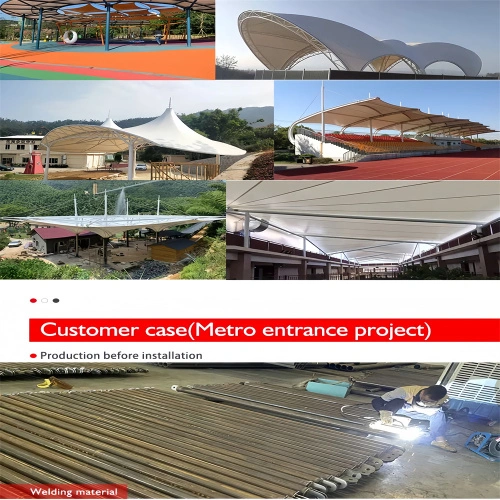 Customer case(Metro entrance project)

Production before installation

Welding material